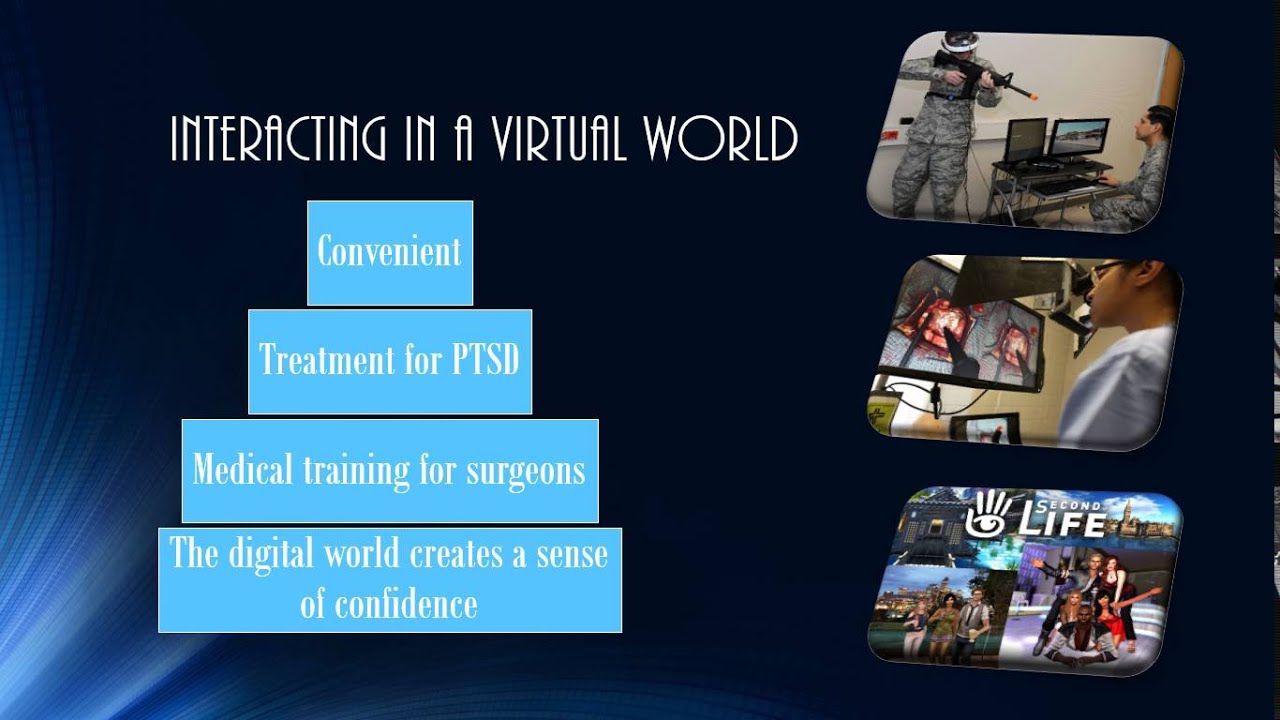 INTERACTING IN A VIRTUAL WORLD

Convenient

Treatment for PTSD

Medical training for surgeons

The digital world creates a sense of confidence

SECOND LIFE